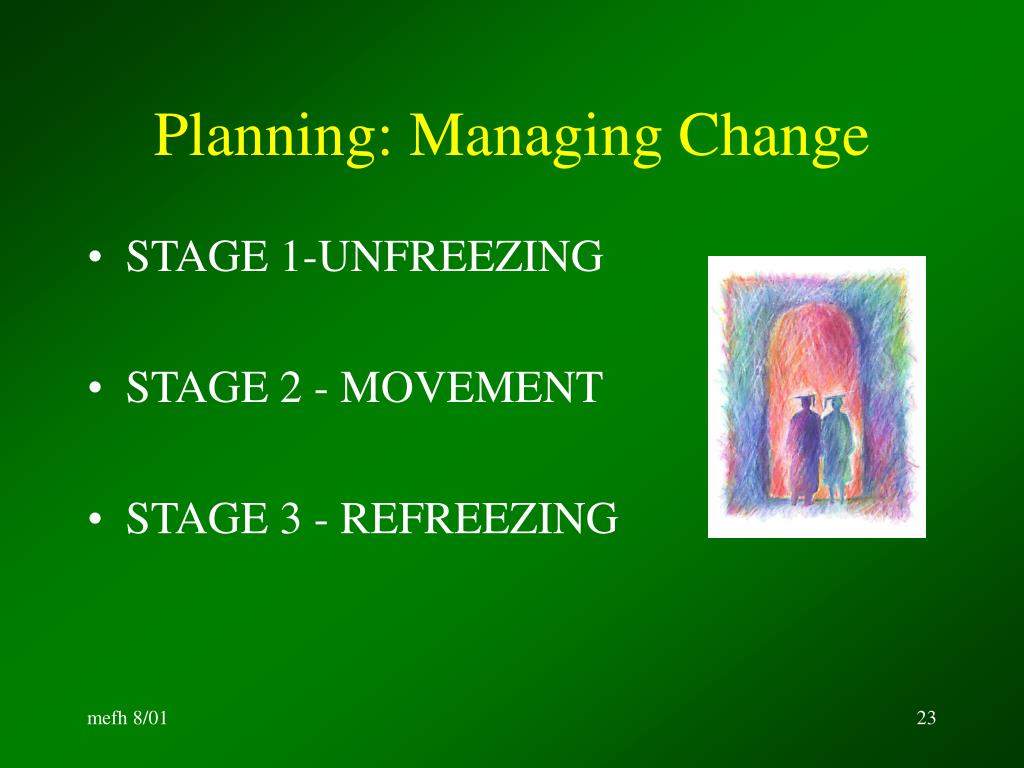 Planning: Managing Change

• STAGE 1-UNFREEZING

• STAGE 2 - MOVEMENT

• STAGE 3 - REFREEZING

mefh 8/01

23